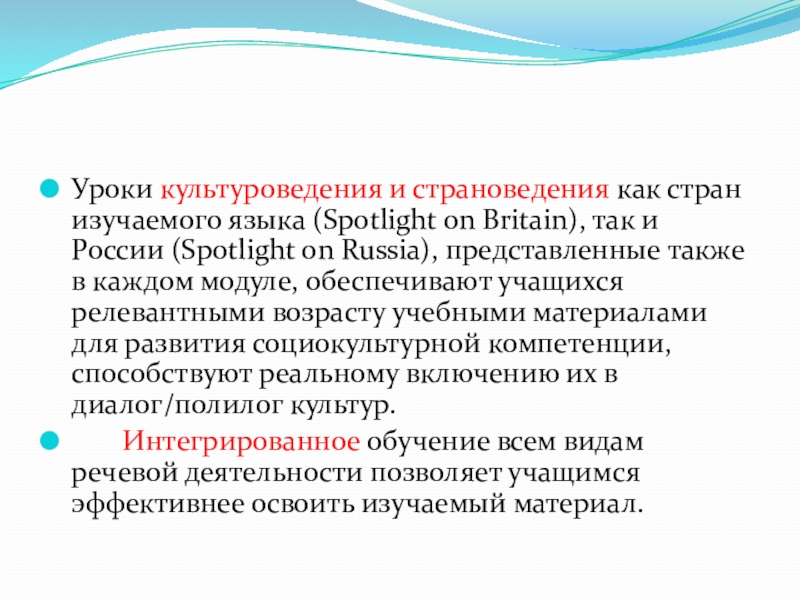 Уроки культуроведения и страноведения как стран изучаемого языка (Spotlight on Britain), так и России (Spotlight on Russia), представленные также в каждом модуле, обеспечивают учащихся релевантными возрасту учебными материалами для развития социокультурной компетенции, способствуют реальному включению их в диалог/полилог культур.

Интегрированное обучение всем видам речевой деятельности позволяет учащимся эффективнее освоить изучаемый материал.